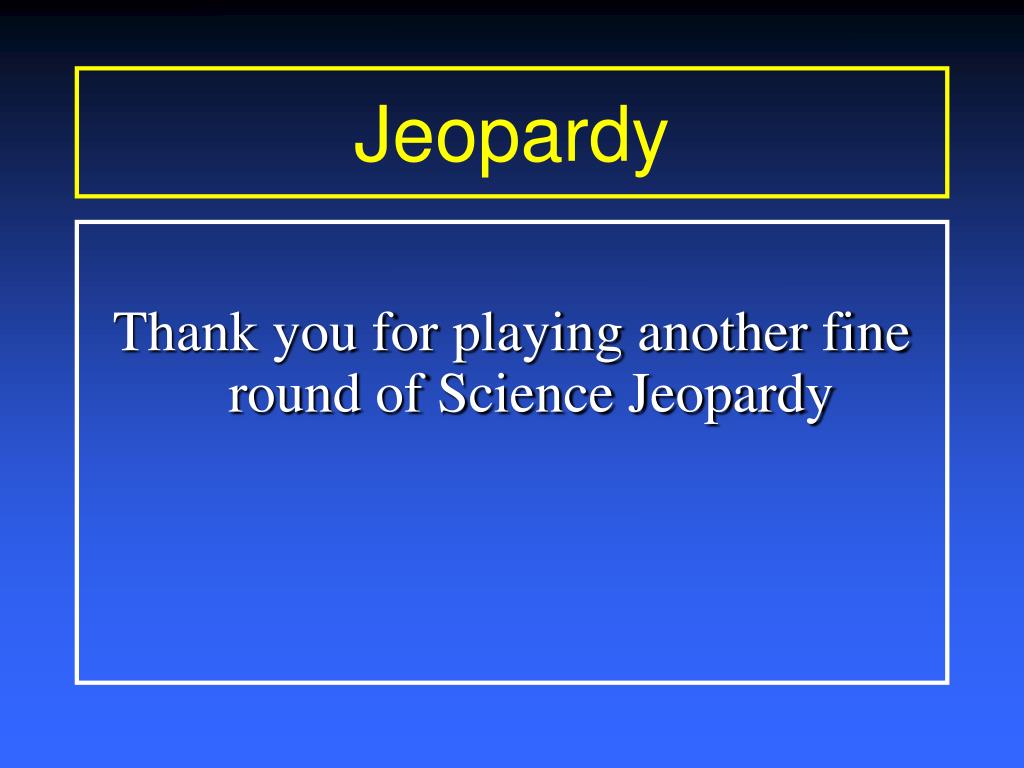 Jeopardy

Thank you for playing another fine round of Science Jeopardy